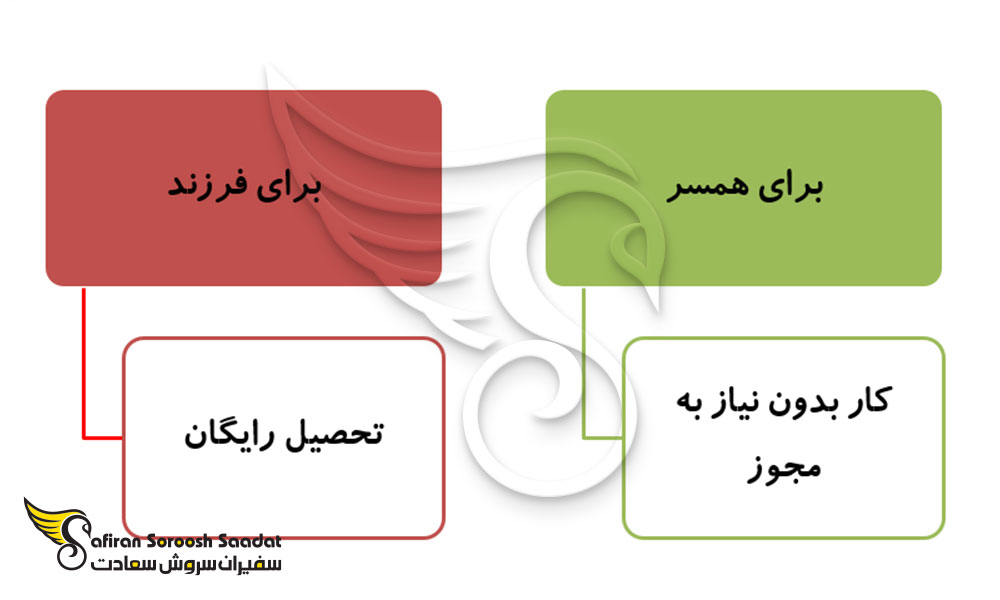 برای همسر

کار بدون نیاز به مجوز

برای فرزند

تحصیل رایگان

Safiran Soroosh Saadat
سفیران سروش سعادت